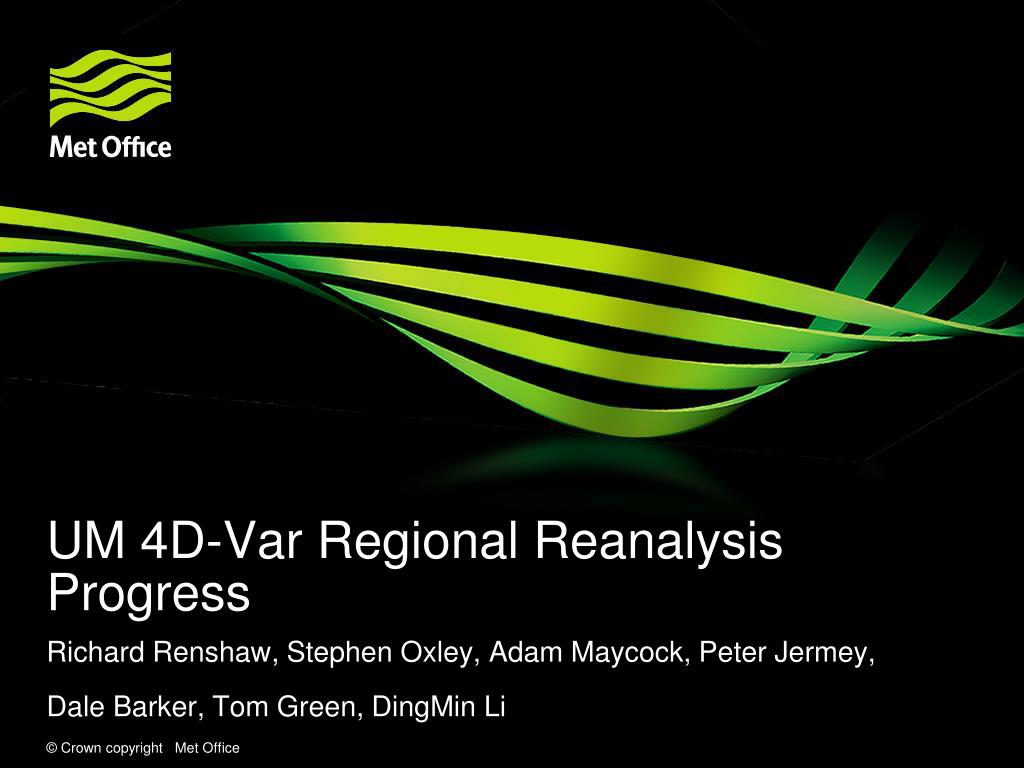 Met Office

UM 4D-Var Regional Reanalysis Progress

Richard Renshaw, Stephen Oxley, Adam Maycock, Peter Jermey,

Dale Barker, Tom Green, DingMin Li

© Crown copyright Met Office